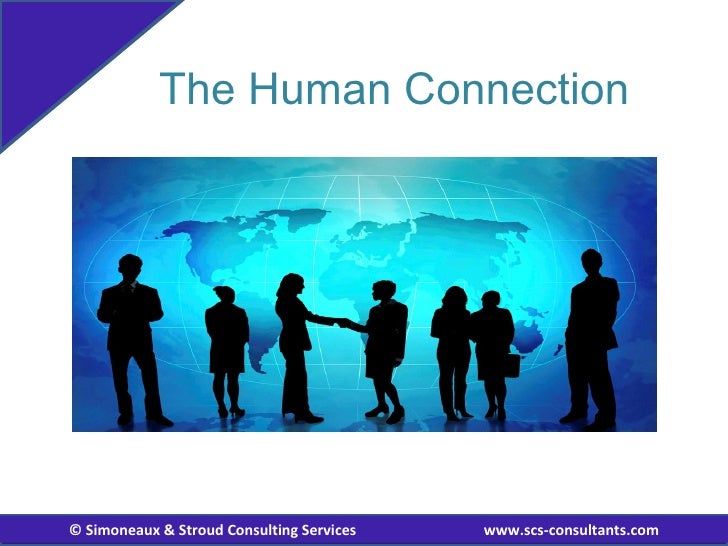 The Human Connection

© Simoneaux & Stroud Consulting Services

www.scs-consultants.com